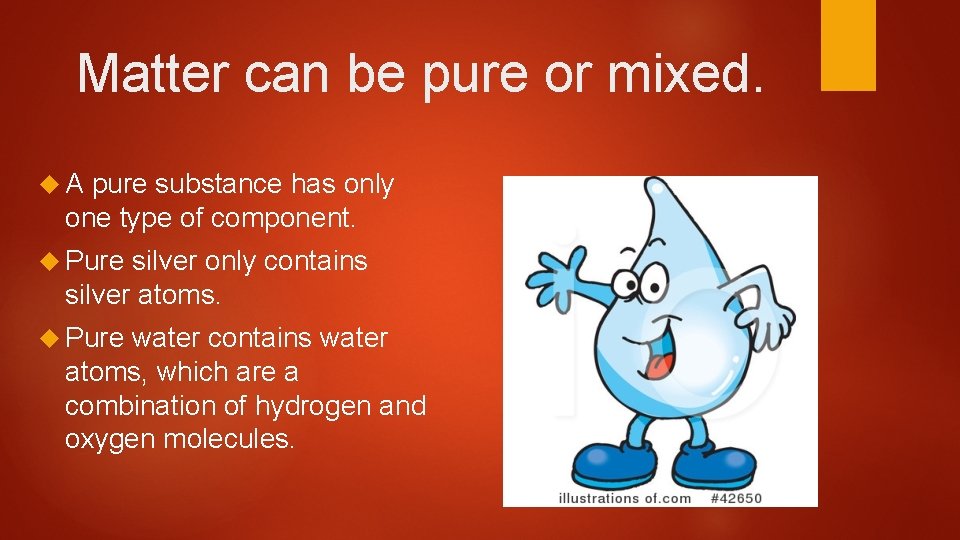 Matter can be pure or mixed.

A pure substance has only one type of component.

Pure silver only contains silver atoms.

Pure water contains water atoms, which are a combination of hydrogen and oxygen molecules.

illustrations of.com #42650